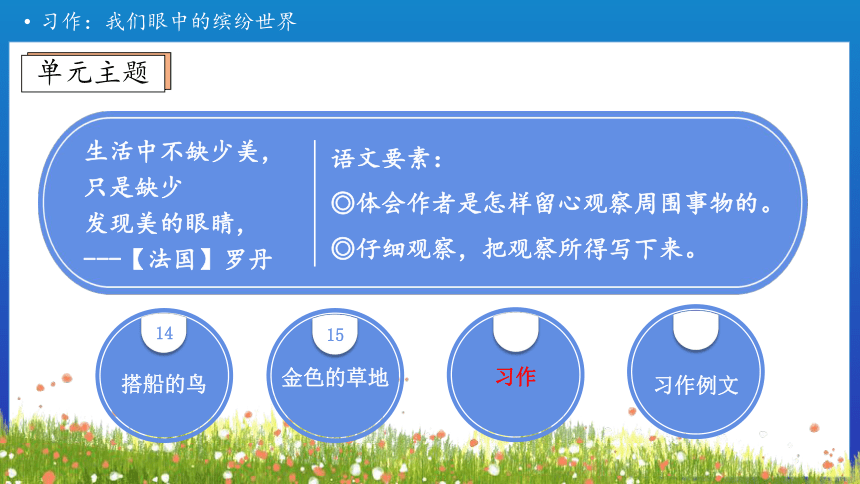 • 习作：我们眼中的缤纷世界

单元主题

生活中不缺少美，
只是缺少
发现美的眼睛，
---【法国】罗丹

语文要素：
◎体会作者是怎样留心观察周围事物的。
◎仔细观察，把观察所得写下来。

14
搭船的鸟

15
金色的草地

习作

习作例文